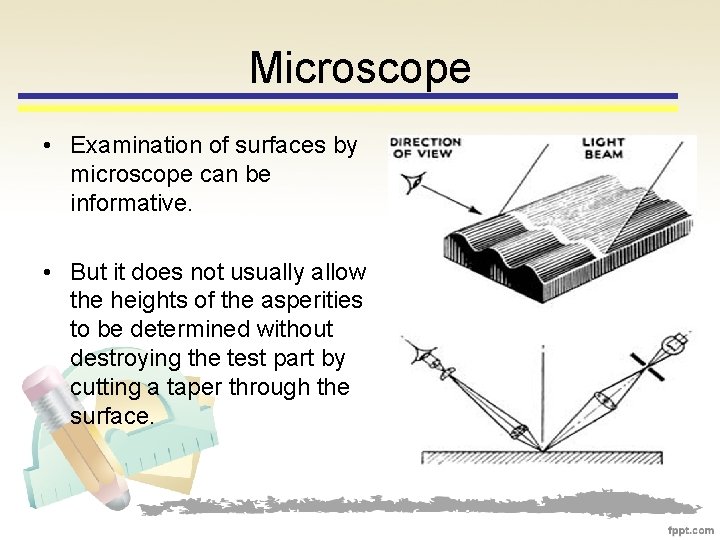 Microscope

• Examination of surfaces by microscope can be informative.

• But it does not usually allow the heights of the asperities to be determined without destroying the test part by cutting a taper through the surface.

DIRECTION OF VIEW

LIGHT BEAM

fppt.com